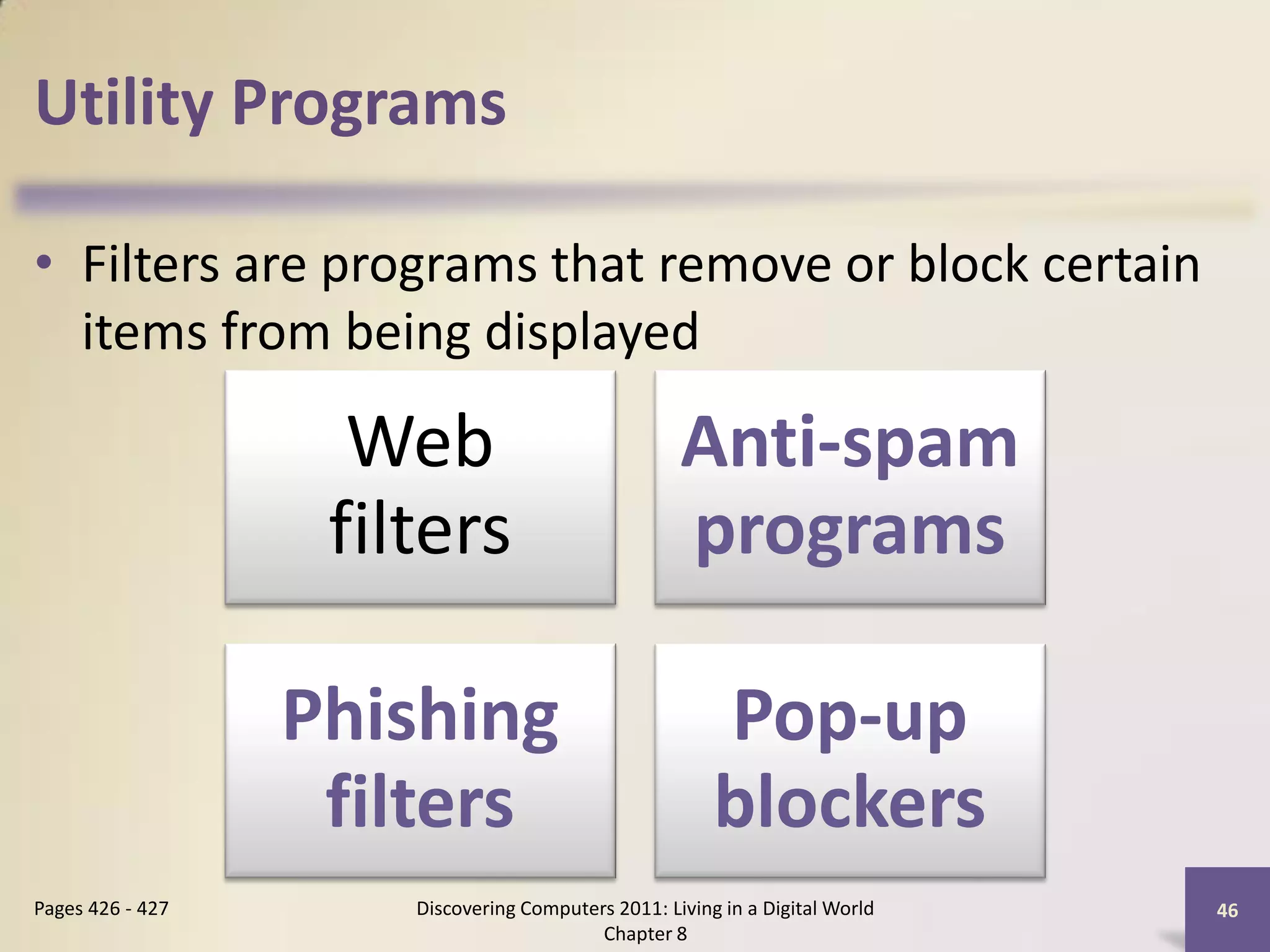 Utility Programs

• Filters are programs that remove or block certain items from being displayed

Web filters

Anti-spam programs

Phishing filters

Pop-up blockers

Pages 426 - 427

Discovering Computers 2011: Living in a Digital World
Chapter 8

46